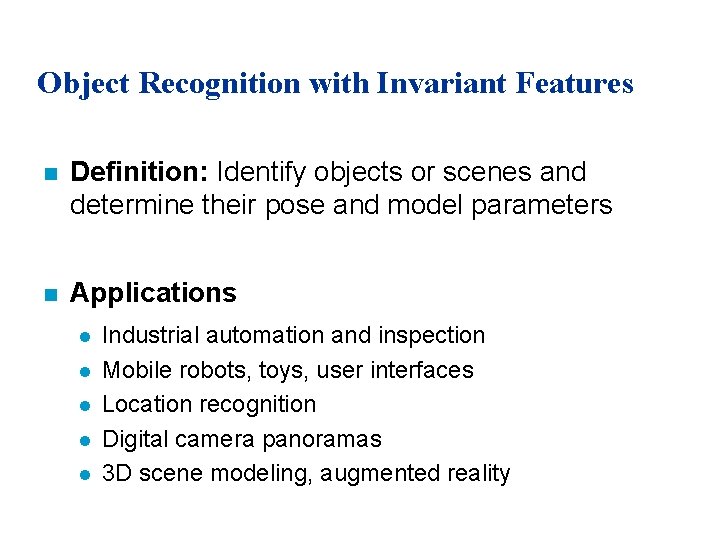 Object Recognition with Invariant Features

Definition: Identify objects or scenes and determine their pose and model parameters

Applications

Industrial automation and inspection

Mobile robots, toys, user interfaces

Location recognition

Digital camera panoramas

3D scene modeling, augmented reality